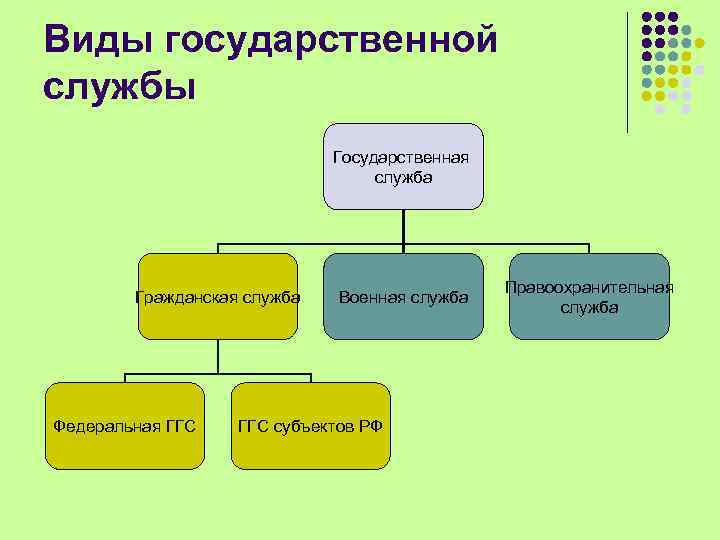 Виды государственной службы

Государственная служба

Гражданская служба

Военная служба

Правоохранительная служба

Федеральная ГГС

ГГС субъектов РФ